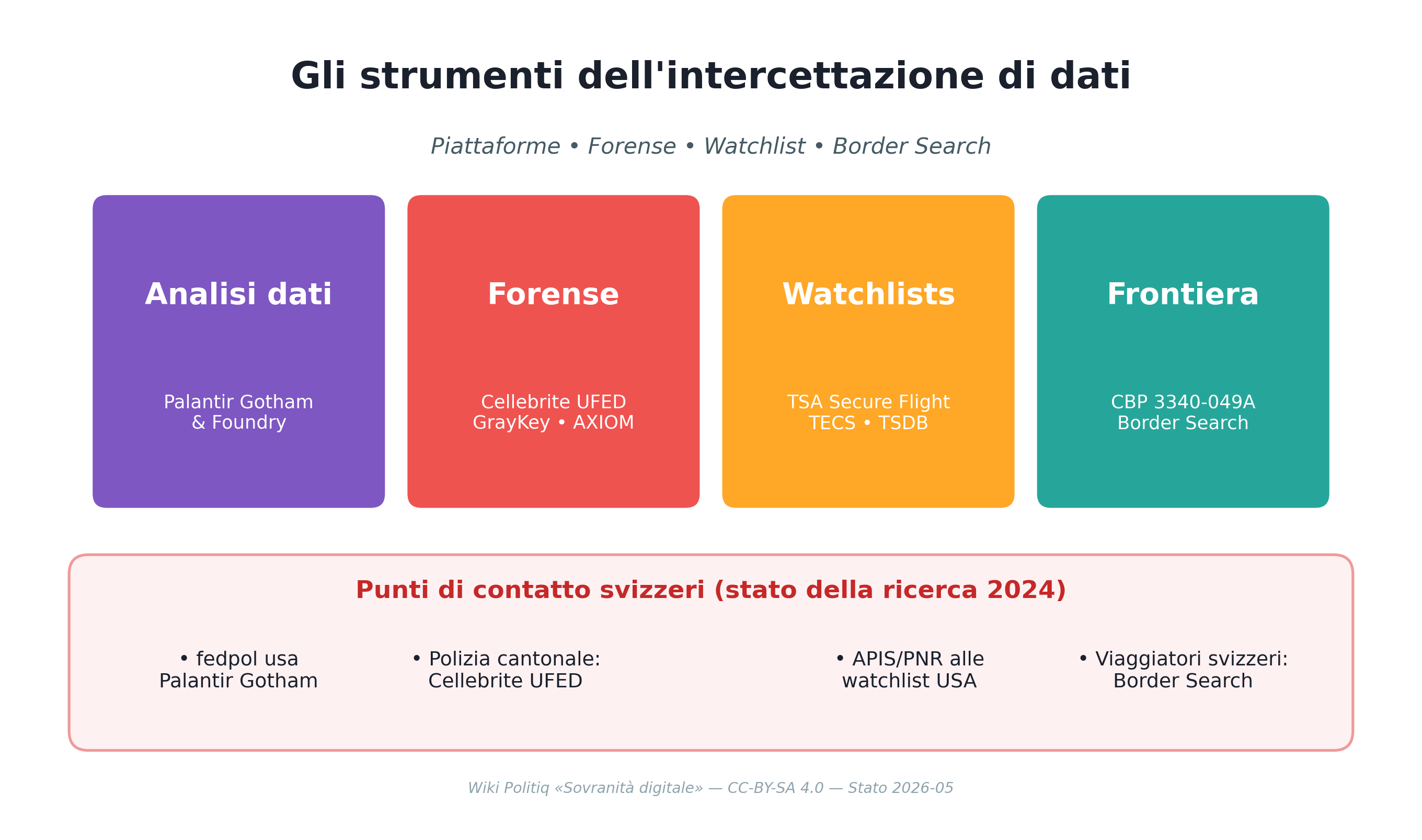 Gli strumenti dell'intercettazione di dati

Piattaforme • Forense • Watchlist • Border Search

Analisi dati

Palantir Gotham & Foundry

Forense

Cellebrite UFED GrayKey • AXIOM

Watchlists

TSA Secure Flight TECS • TSDB

Frontiera

CBP 3340-049A Border Search

Punti di contatto svizzeri (stato della ricerca 2024)

• fedpol usa Palantir Gotham

• Polizia cantonale: Cellebrite UFED

• APIS/PNR alle watchlist USA

• Viaggiatori svizzeri: Border Search

Wiki Politiq «Sovranità digitale» — CC-BY-SA 4.0 — Stato 2026-05